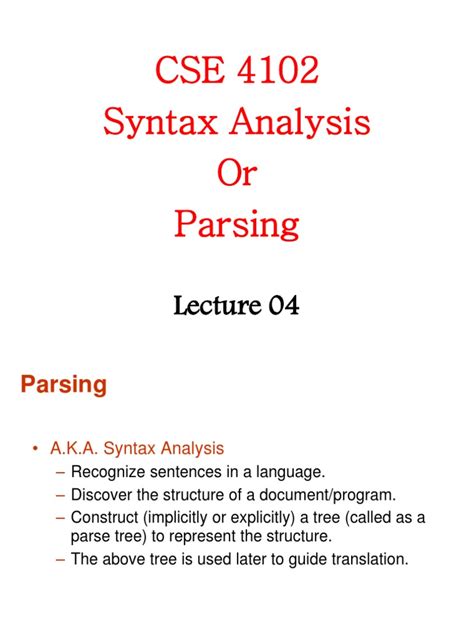 CSE 4102
Syntax Analysis
Or
Parsing

Lecture 04

Parsing

• A.K.A. Syntax Analysis
– Recognize sentences in a language.
– Discover the structure of a document/program.
– Construct (implicitly or explicitly) a tree (called as a parse tree) to represent the structure.
– The above tree is used later to guide translation.